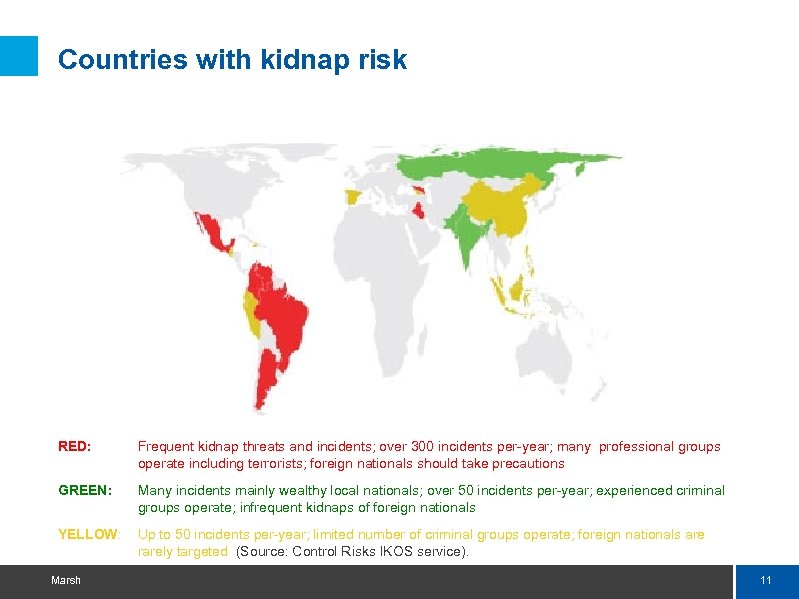 Countries with kidnap risk

RED: Frequent kidnap threats and incidents; over 300 incidents per-year; many professional groups operate including terrorists; foreign nationals should take precautions

GREEN: Many incidents mainly wealthy local nationals; over 50 incidents per-year; experienced criminal groups operate; infrequent kidnaps of foreign nationals

YELLOW: Up to 50 incidents per-year; limited number of criminal groups operate; foreign nationals are rarely targeted (Source: Control Risks IKOS service).

Marsh

11